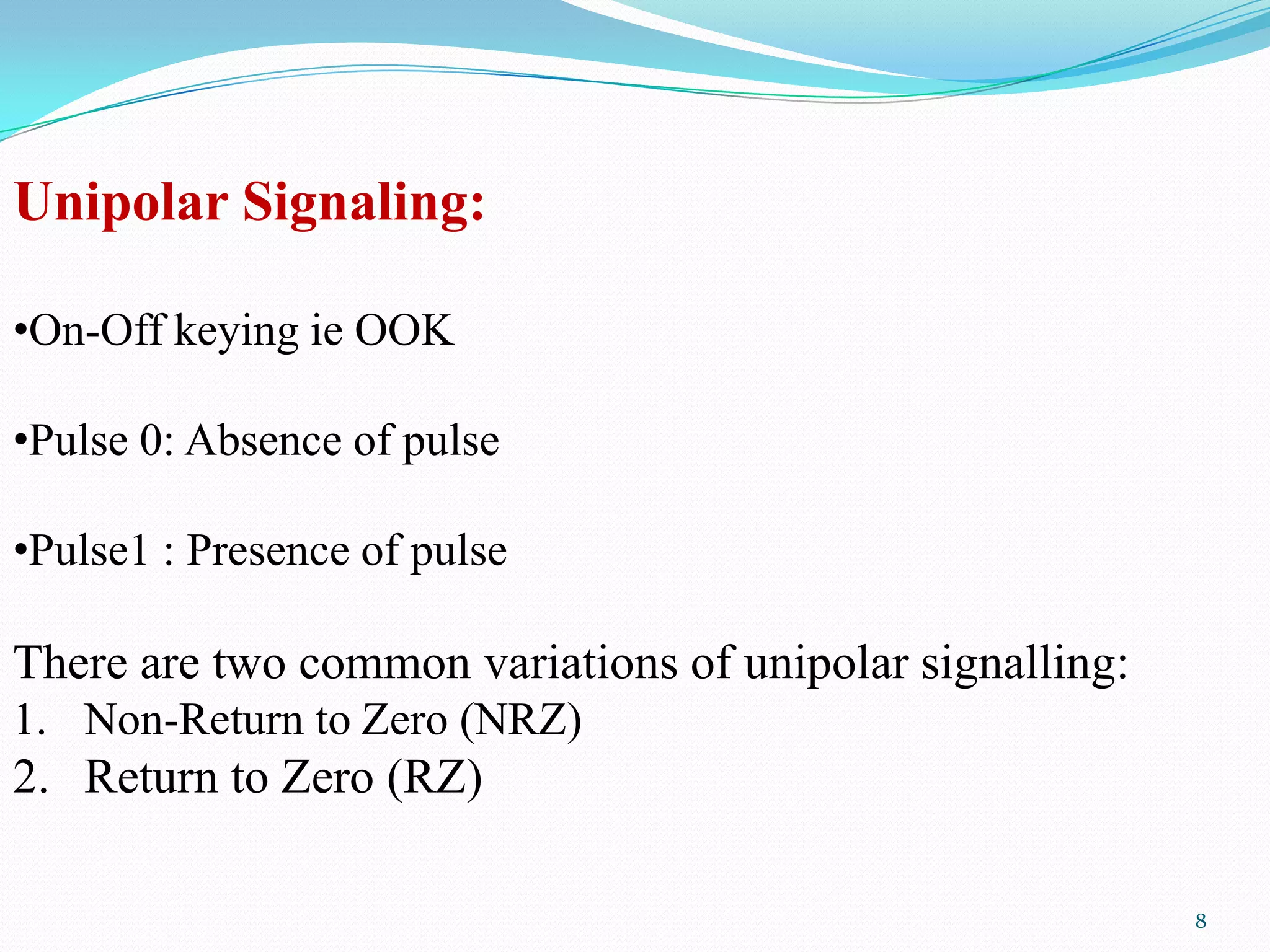 Unipolar Signaling:

•On-Off keying ie OOK

•Pulse 0: Absence of pulse

•Pulse1 : Presence of pulse

There are two common variations of unipolar signalling:
1. Non-Return to Zero (NRZ)
2. Return to Zero (RZ)

8